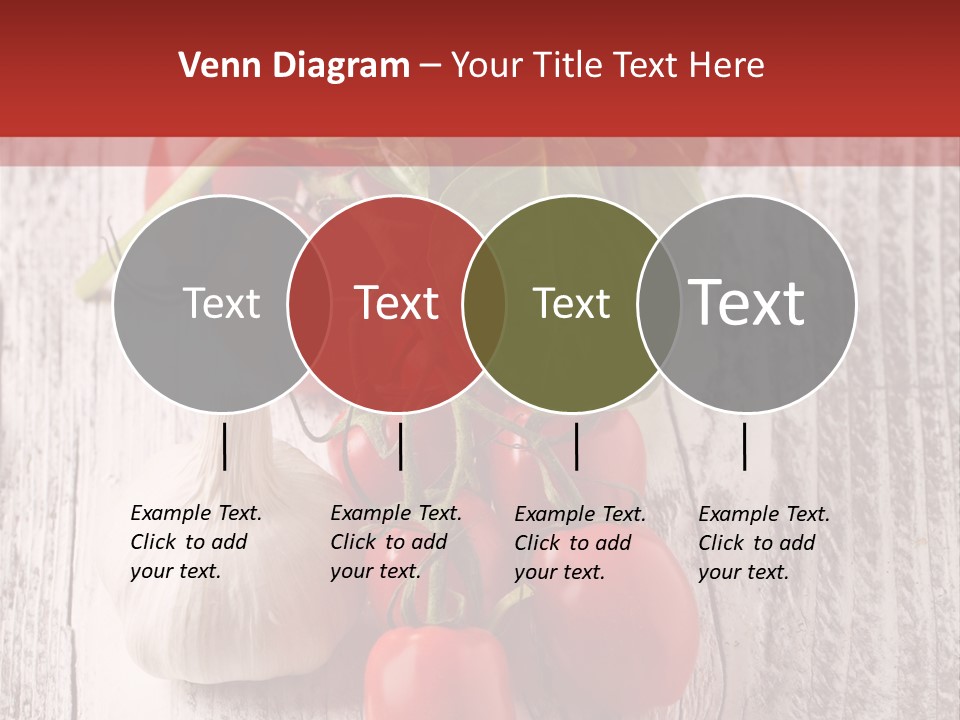 Venn Diagram – Your Title Text Here

Text

Text

Text

Text

Example Text. Click to add your text.

Example Text. Click to add your text.

Example Text. Click to add your text.

Example Text. Click to add your text.